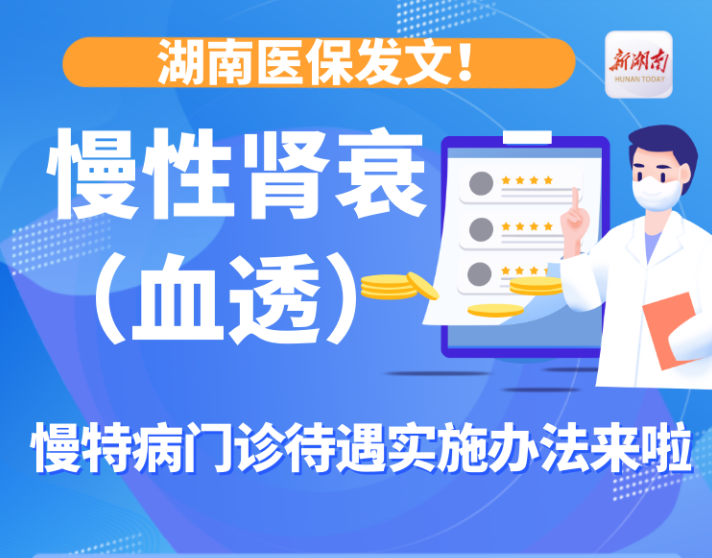 湖南医保发文！

新湖南
HUNAN TODAY

慢性肾衰
（血透）

慢特病门诊待遇实施办法来啦